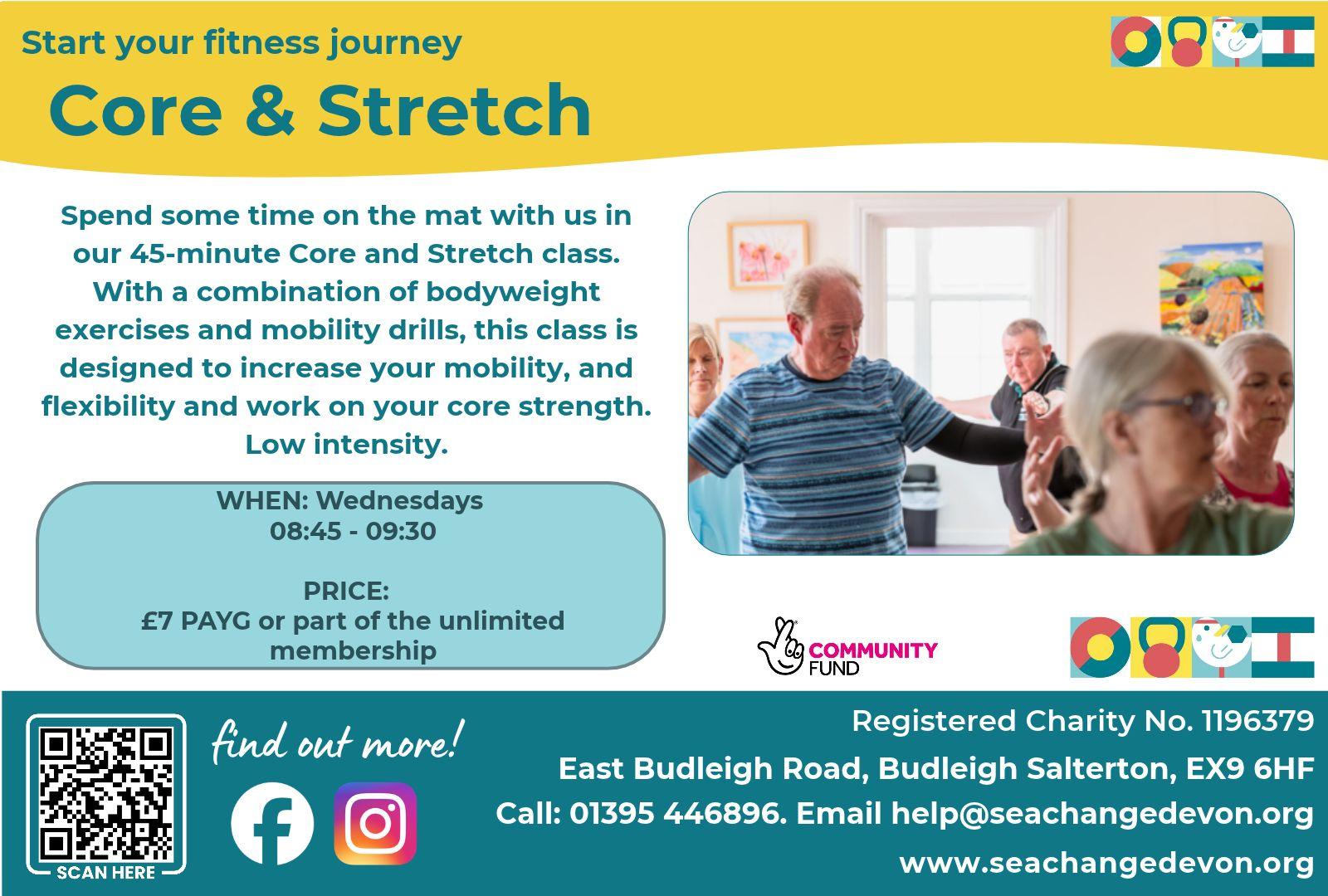 Start your fitness journey

Core & Stretch

Spend some time on the mat with us in our 45-minute Core and Stretch class. With a combination of bodyweight exercises and mobility drills, this class is designed to increase your mobility, and flexibility and work on your core strength. Low intensity.

WHEN: Wednesdays
08:45 - 09:30

PRICE:
£7 PAYG or part of the unlimited membership

COMMUNITY FUND

SCAN HERE

find out more!

Registered Charity No. 1196379
East Budleigh Road, Budleigh Salterton, EX9 6HF
Call: 01395 446896. Email help@seachangedevon.org
www.seachangedevon.org